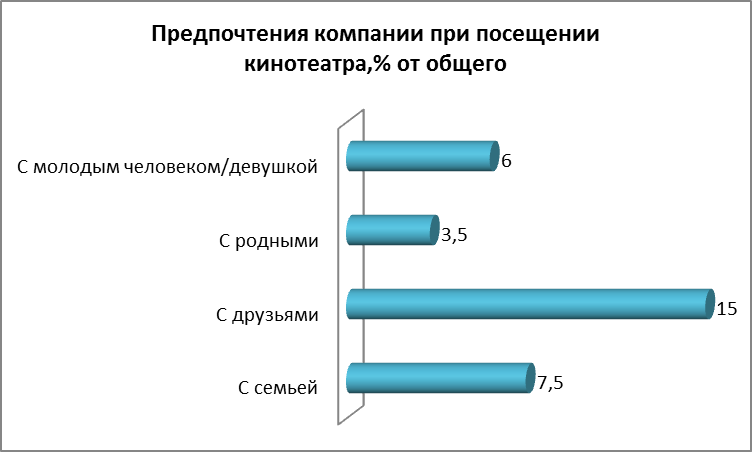 Предпочтения компании при посещении кинотеатра,% от общего

С молодым человеком/девушкой
6

С родными
3,5

С друзьями
15

С семьей
7,5